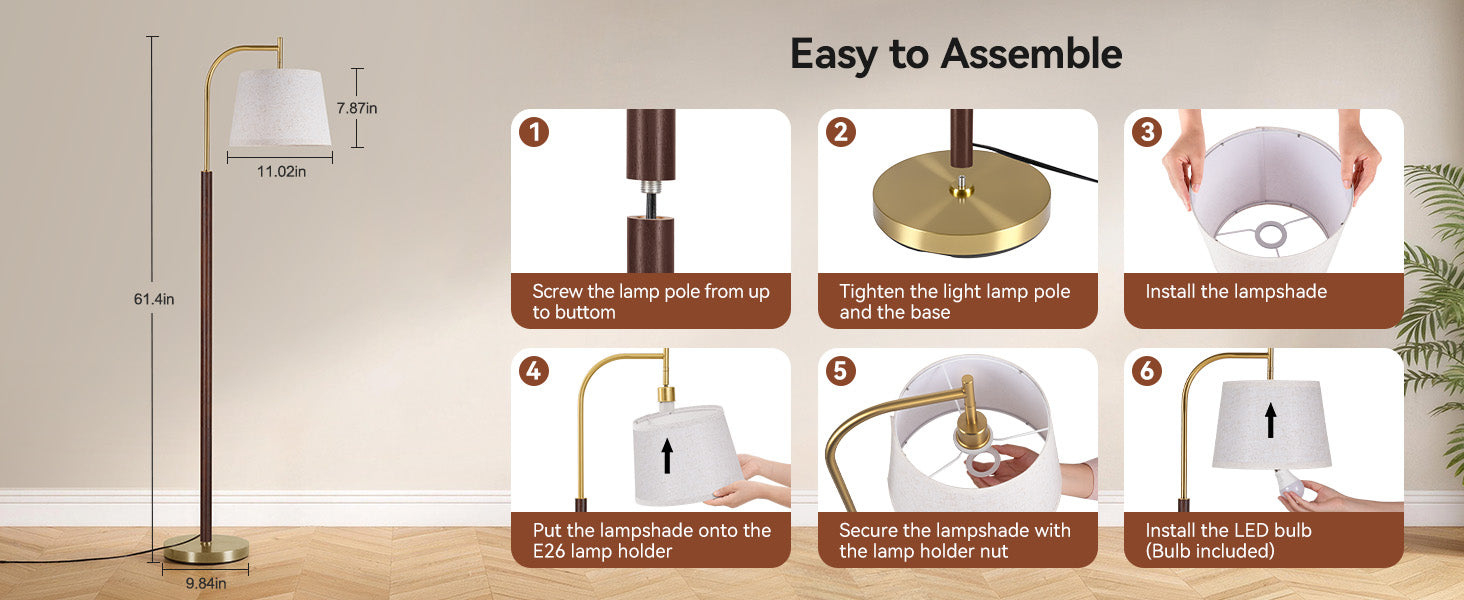 7.87in

11.02in

61.4in

9.84in

Easy to Assemble

1
Screw the lamp pole from up to buttom

2
Tighten the light lamp pole and the base

3
Install the lampshade

4
Put the lampshade onto the E26 lamp holder

5
Secure the lampshade with the lamp holder nut

6
Install the LED bulb (Bulb included)